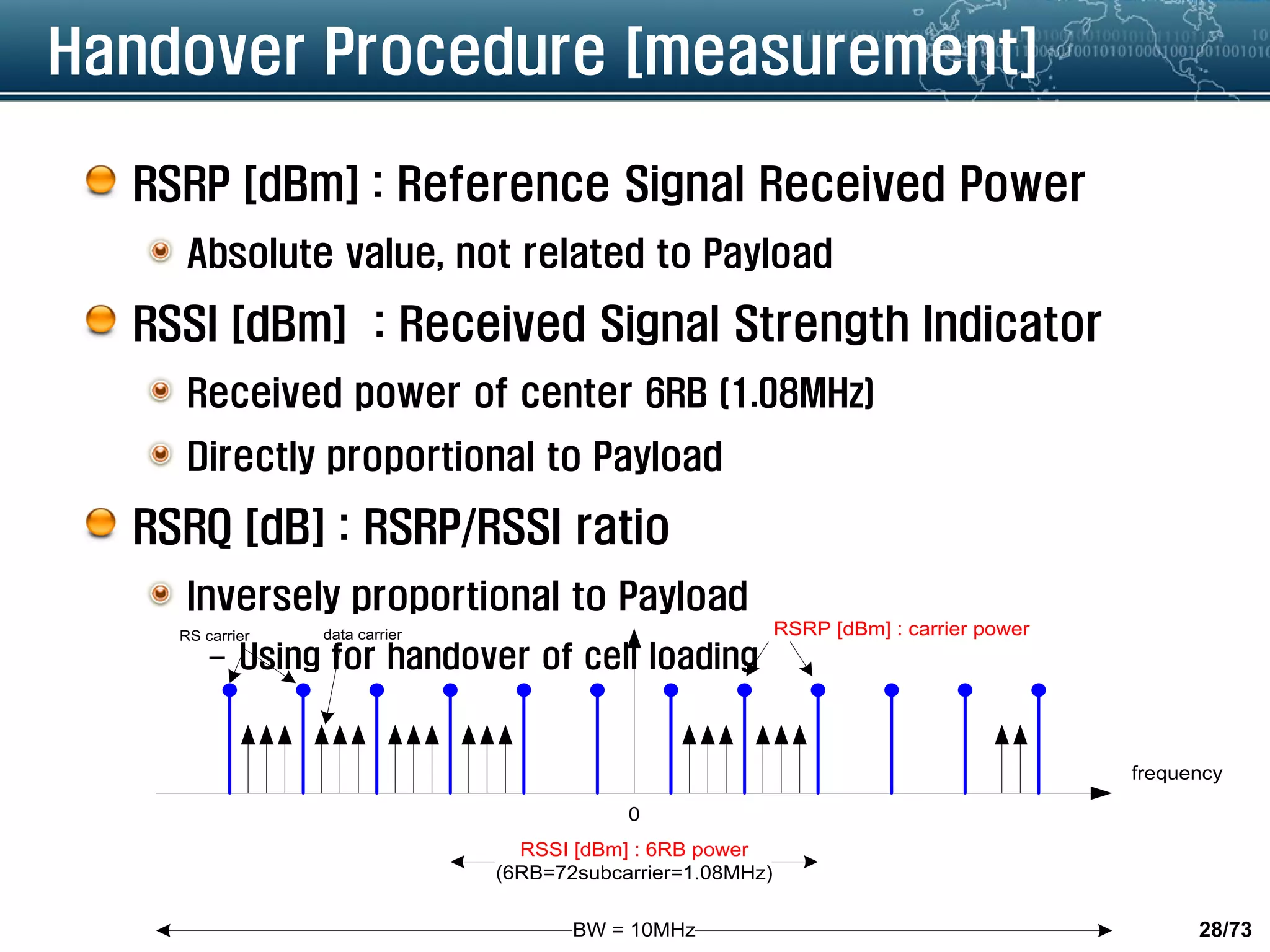 Handover Procedure [measurement]

RSRP [dBm] : Reference Signal Received Power

Absolute value, not related to Payload

RSSI [dBm] : Received Signal Strength Indicator

Received power of center 6RB (1.08MHz)

Directly proportional to Payload

RSRQ [dB] : RSRP/RSSI ratio

Inversely proportional to Payload

– Using for handover of cell loading

RS carrier

data carrier

RSRP [dBm] : carrier power

frequency

0

RSSI [dBm] : 6RB power
(6RB=72subcarrier=1.08MHz)

BW = 10MHz

28/73